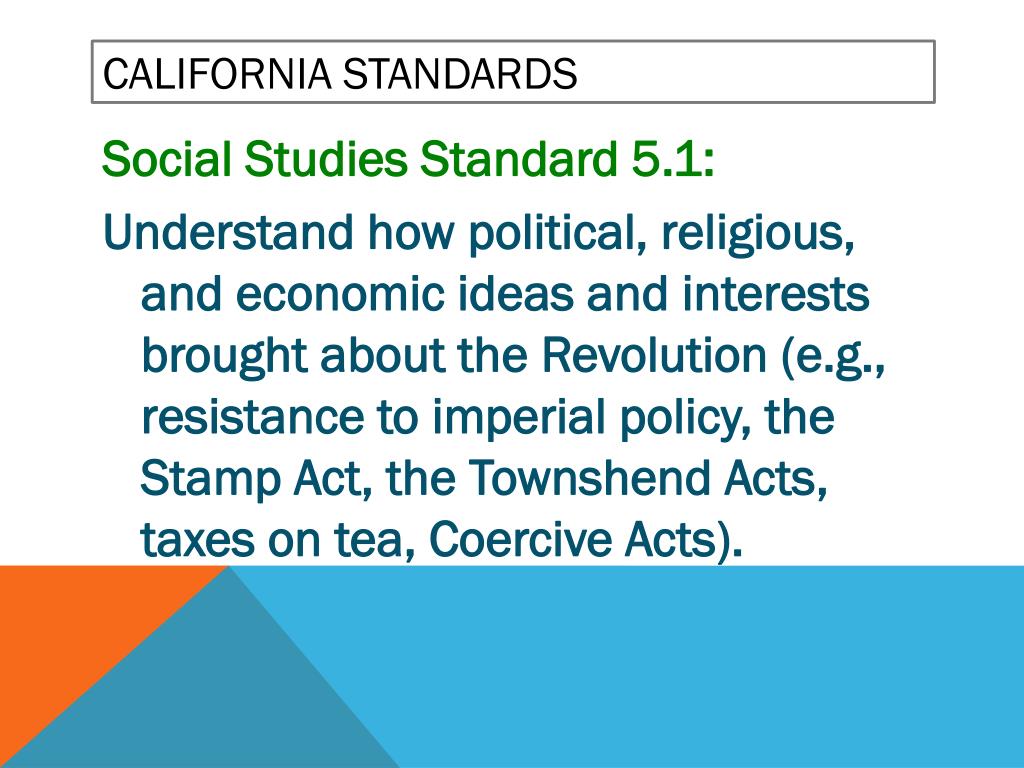 CALIFORNIA STANDARDS

Social Studies Standard 5.1:

Understand how political, religious, and economic ideas and interests brought about the Revolution (e.g., resistance to imperial policy, the Stamp Act, the Townshend Acts, taxes on tea, Coercive Acts).